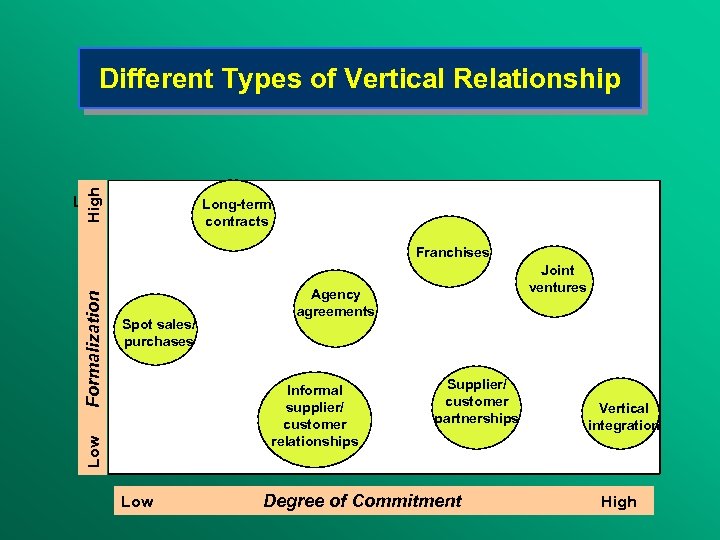 Different Types of Vertical Relationship

High
Formalization
Low

Long-term contracts

Franchises

Joint ventures

Agency agreements

Spot sales/ purchases

Informal supplier/ customer relationships

Supplier/ customer partnerships

Vertical integration

Low
Degree of Commitment
High